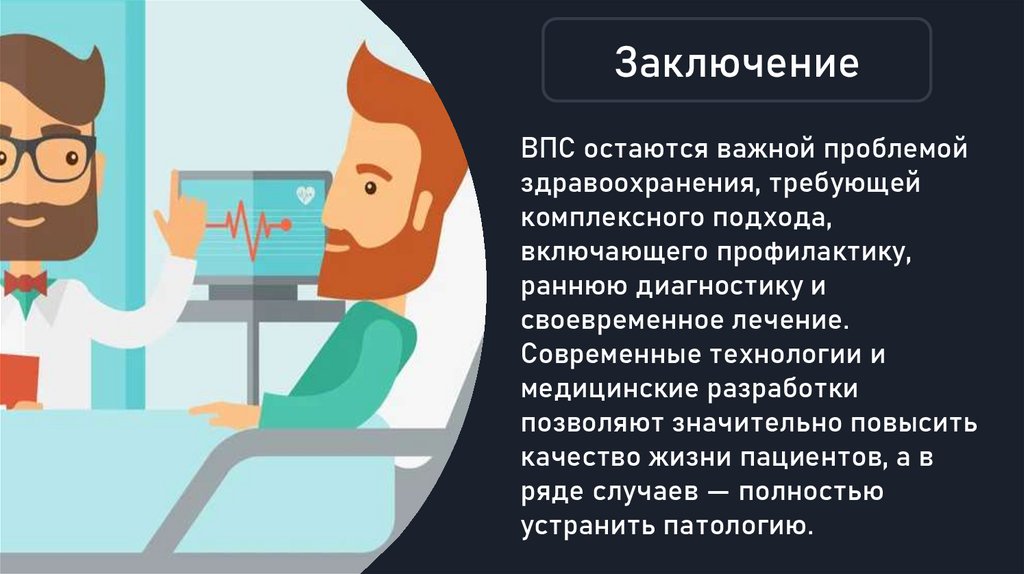 Заключение

ВПС остаются важной проблемой здравоохранения, требующей комплексного подхода, включающего профилактику, раннюю диагностику и своевременное лечение. Современные технологии и медицинские разработки позволяют значительно повысить качество жизни пациентов, а в ряде случаев — полностью устранить патологию.